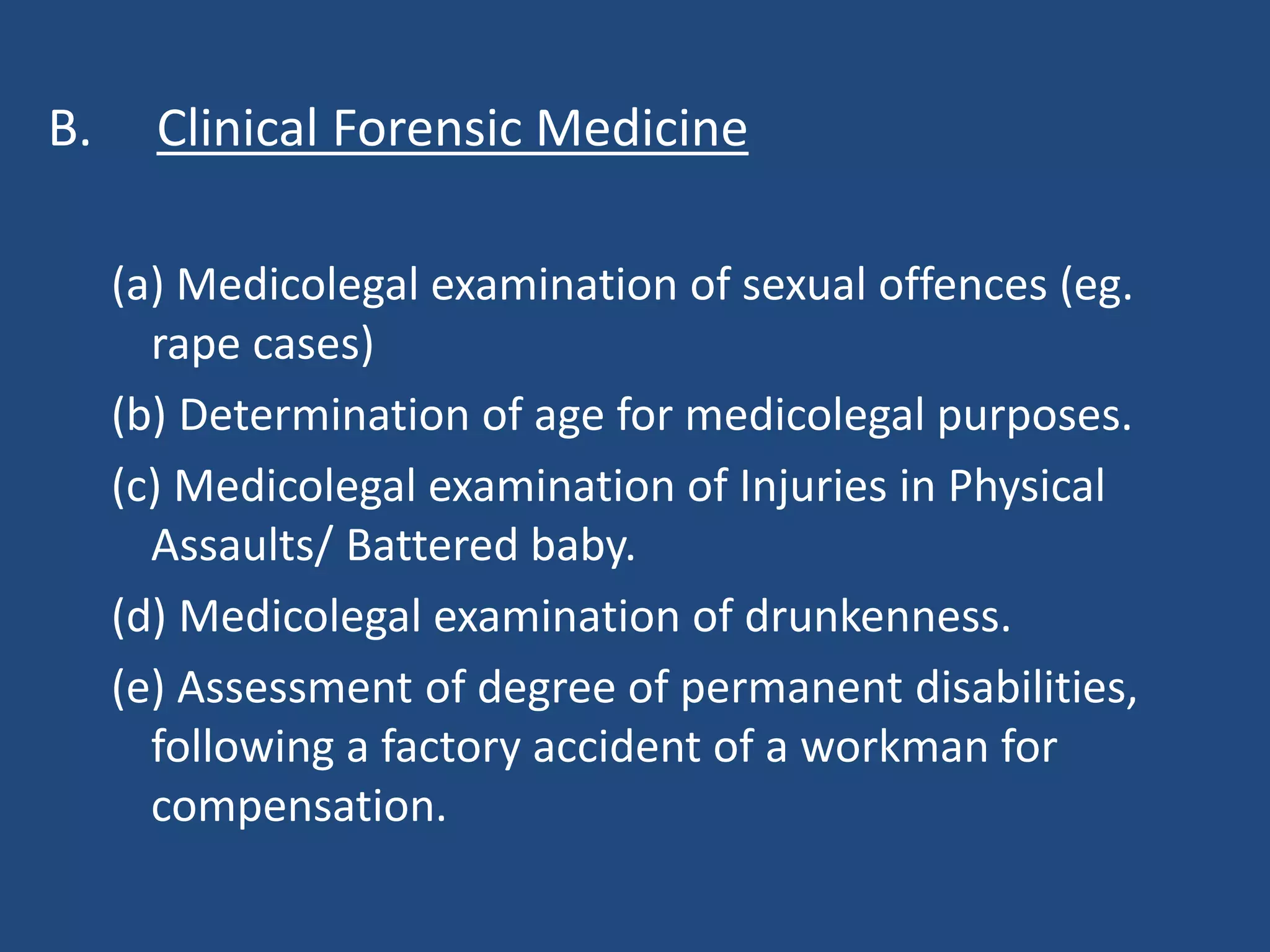 B. Clinical Forensic Medicine

(a) Medicolegal examination of sexual offences (eg. rape cases)

(b) Determination of age for medicolegal purposes.

(c) Medicolegal examination of Injuries in Physical Assaults/ Battered baby.

(d) Medicolegal examination of drunkenness.

(e) Assessment of degree of permanent disabilities, following a factory accident of a workman for compensation.